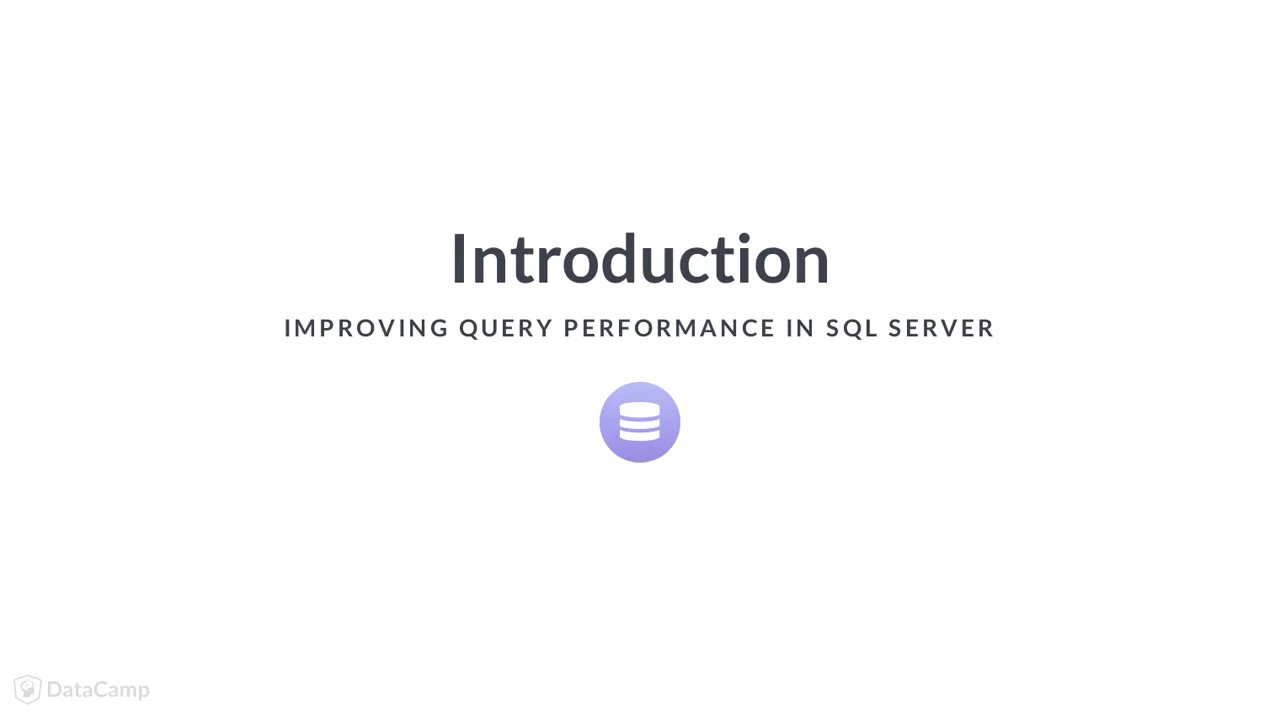 Introduction

IMPROVING QUERY PERFORMANCE IN SQL SERVER

DataCamp